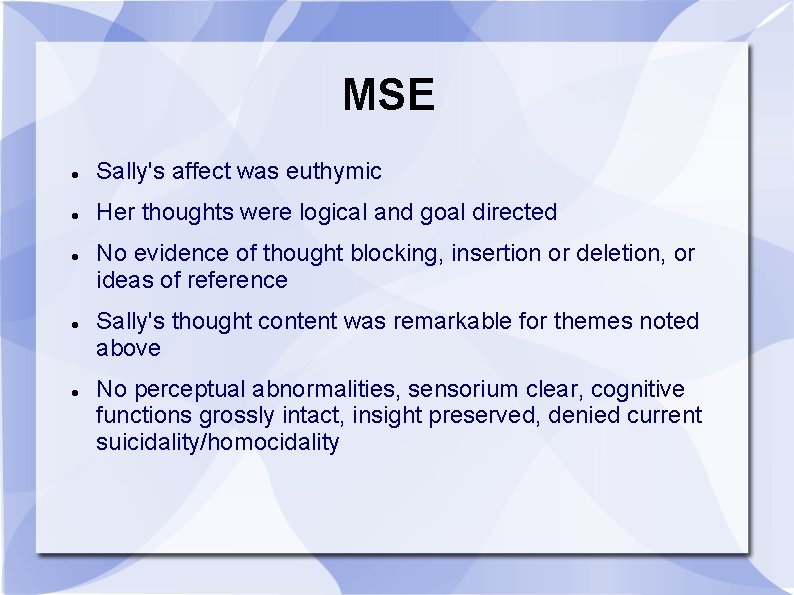 MSE

- Sally's affect was euthymic
- Her thoughts were logical and goal directed
- No evidence of thought blocking, insertion or deletion, or ideas of reference
- Sally's thought content was remarkable for themes noted above
- No perceptual abnormalities, sensorium clear, cognitive functions grossly intact, insight preserved, denied current suicidality/homocidality